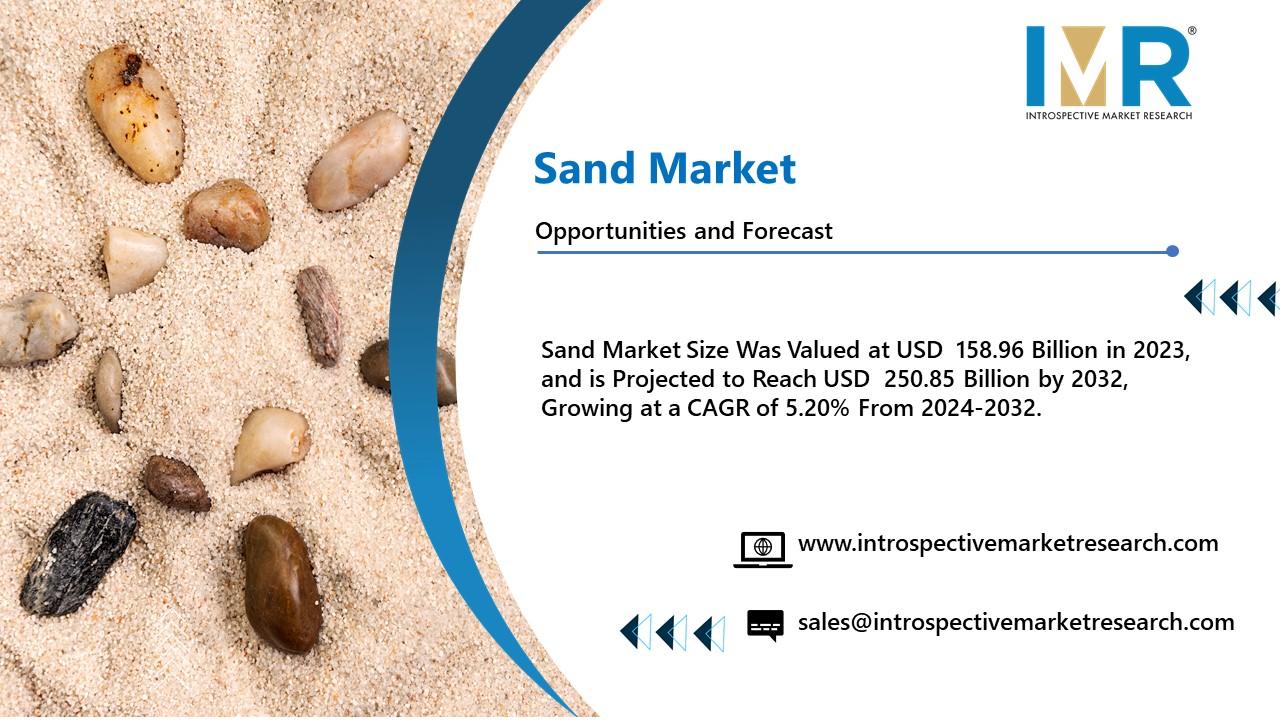 IMR®
INTROSPECTIVE MARKET RESEARCH

Sand Market

Opportunities and Forecast

Sand Market Size Was Valued at USD 158.96 Billion in 2023, and is Projected to Reach USD 250.85 Billion by 2032, Growing at a CAGR of 5.20% From 2024-2032.

www.introspectivemarketresearch.com

sales@introspectivemarketresearch.com